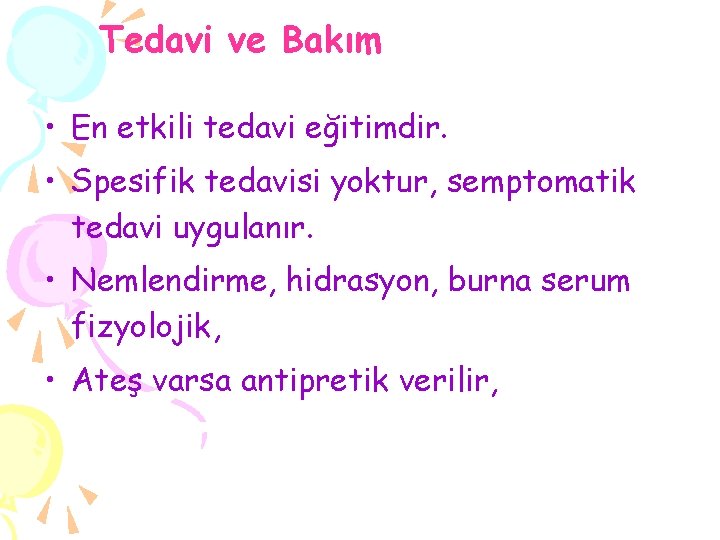 Tedavi ve Bakım

• En etkili tedavi eğitimdir.

• Spesifik tedavisi yoktur, semptomatik tedavi uygulanır.

• Nemlendirme, hidrasyon, burna serum fizyolojik,

• Ateş varsa antipretik verilir,